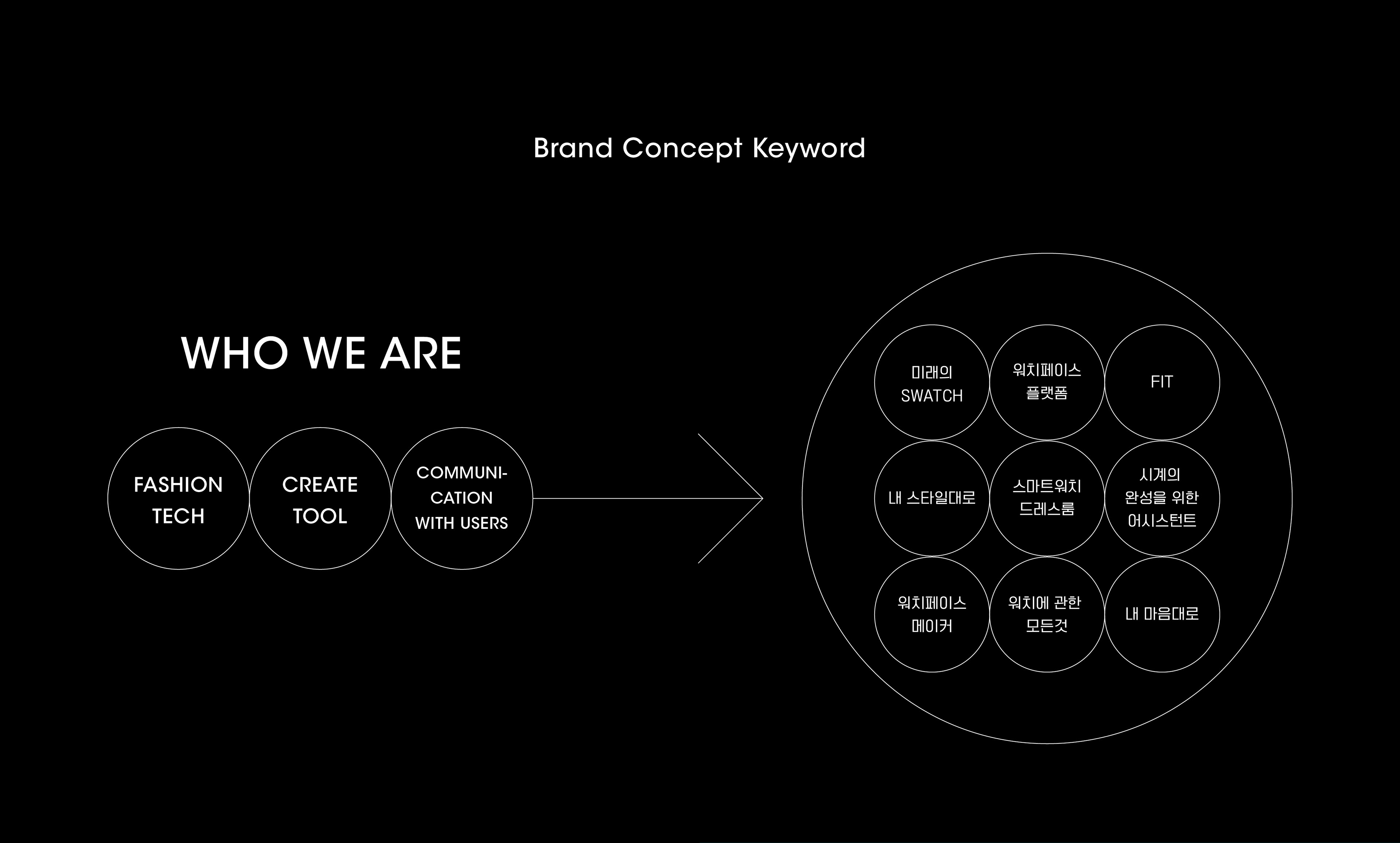 Brand Concept Keyword

WHO WE ARE

FASHION TECH

CREATE TOOL

COMMUNICATION WITH USERS

미래의 SWATCH

워치페이스 플랫폼

FIT

내 스타일대로

스마트워치 드레스룸

시계의 완성을 위한 어시스턴트

워치페이스 메이커

워치에 관한 모든것

내 마음대로